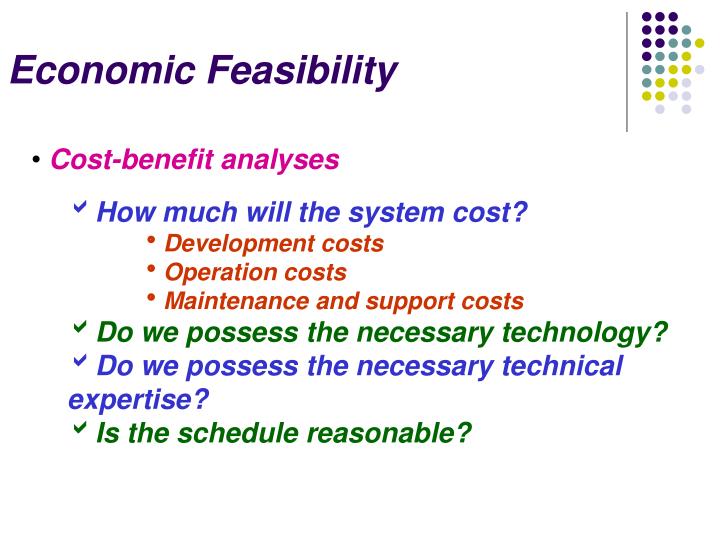 Economic Feasibility

• Cost-benefit analyses

✓ How much will the system cost?
• Development costs
• Operation costs
• Maintenance and support costs
✓ Do we possess the necessary technology?
✓ Do we possess the necessary technical expertise?
✓ Is the schedule reasonable?